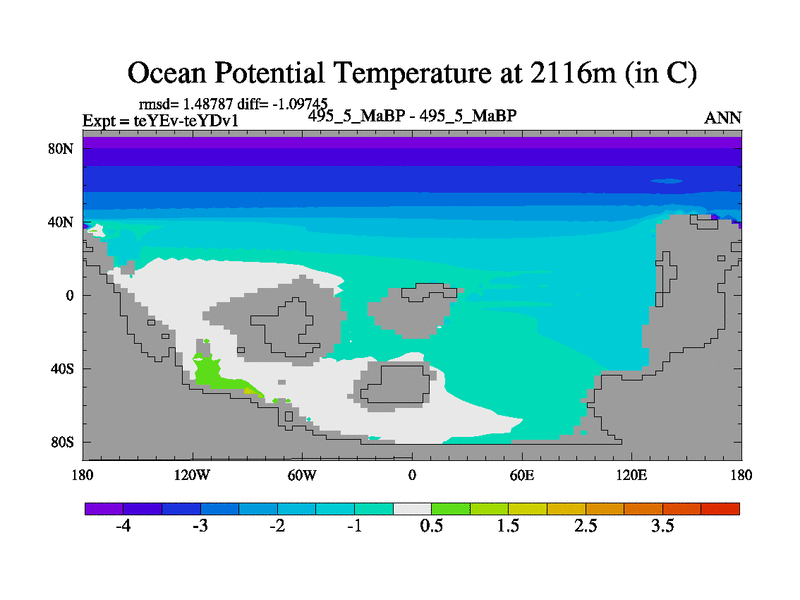 Ocean Potential Temperature at 2116m (in C)

rmsd= 1.48787 diff= -1.09745
Expt = teYEv-teYDv1
495_5_MaBP - 495_5_MaBP
ANN

80N
40N
0
40S
80S

180
120W
60W
0
60E
120E
180

-4
-3
-2
-1
0.5
1.5
2.5
3.5